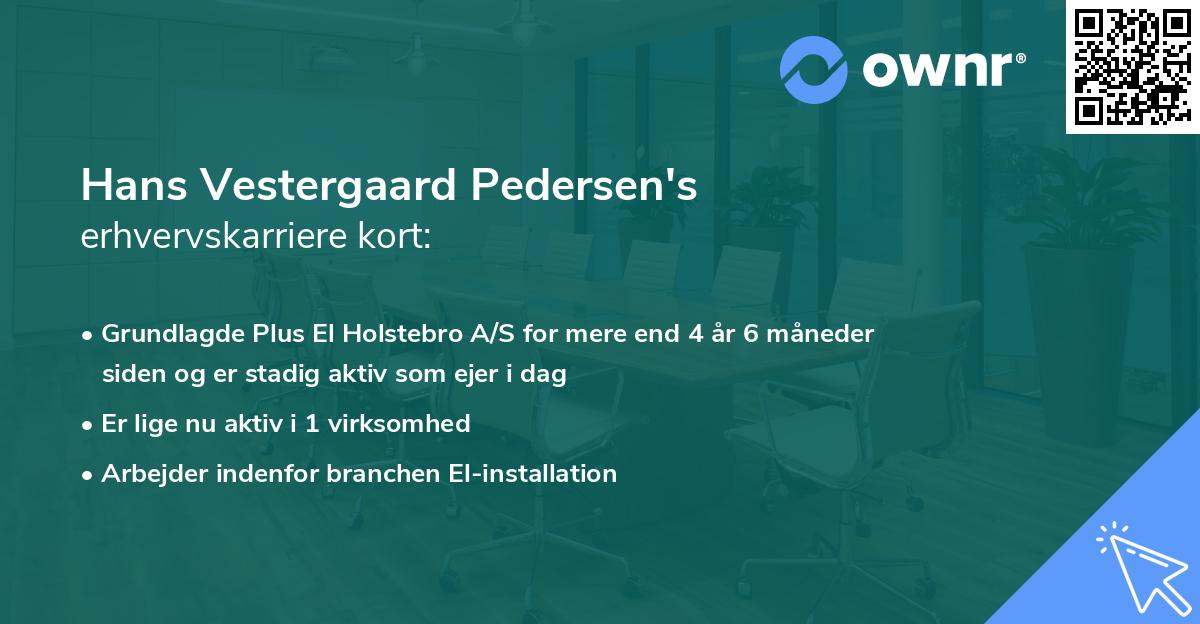 ownr®

Hans Vestergaard Pedersen's
erhvervskarriere kort:

• Grundlagde Plus El Holstebro A/S for mere end 4 år 6 måneder siden og er stadig aktiv som ejer i dag
• Er lige nu aktiv i 1 virksomhed
• Arbejder indenfor branchen El-installation